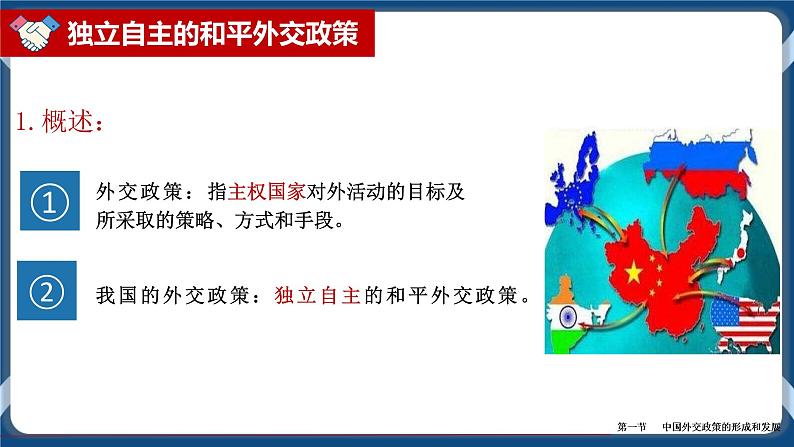 独立自主的和平外交政策

1. 概述：

①

外交政策：指主权国家对外活动的目标及所采取的策略、方式和手段。

②

我国的外交政策：独立自主的和平外交政策。

第一节　中国外交政策的形成和发展